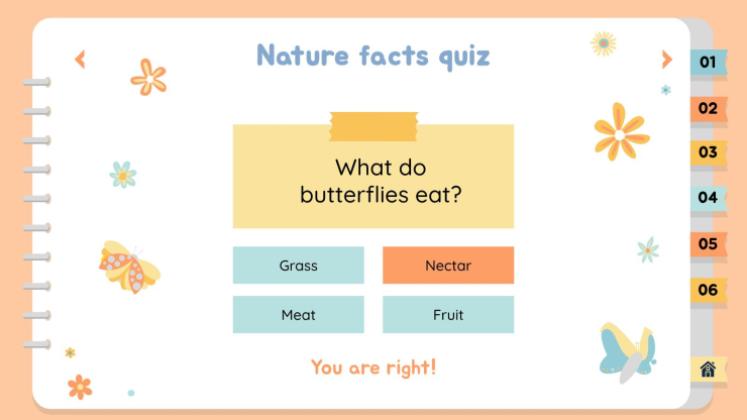 Nature facts quiz

What do butterflies eat?

Grass

Nectar

Meat

Fruit

You are right!

01
02
03
04
05
06